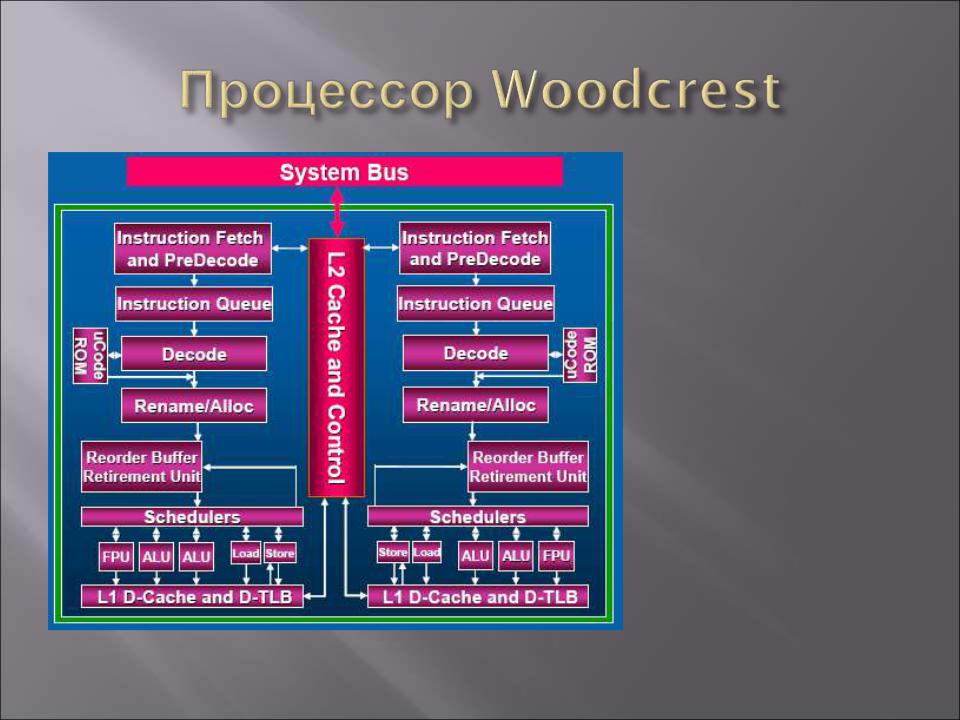 Процессор Woodcrest

System Bus

Instruction Fetch and PreDecode

Instruction Queue

uCode ROM

Decode

Rename/Alloc

Reorder Buffer Retirement Unit

Schedulers

FPU

ALU

ALU

Load

Store

L1 D-Cache and D-TLB

L2 Cache and Control

Instruction Fetch and PreDecode

Instruction Queue

Decode

uCode ROM

Rename/Alloc

Reorder Buffer Retirement Unit

Schedulers

Store

Load

ALU

ALU

FPU

L1 D-Cache and D-TLB